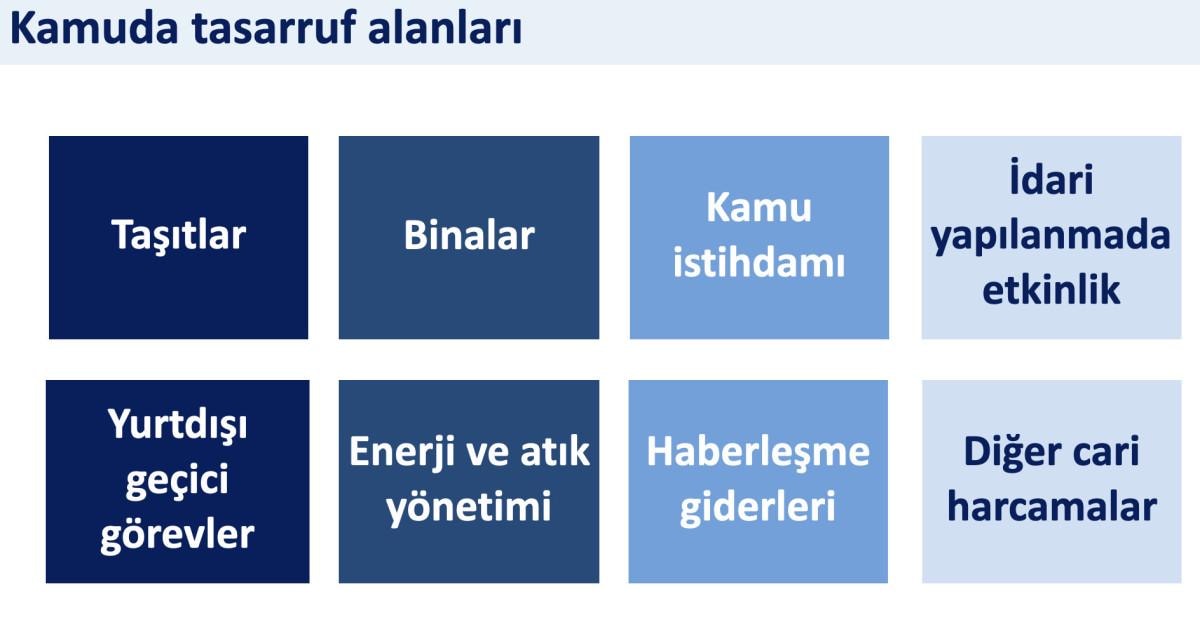 Kamuda tasarruf alanları

Taşıtlar

Binalar

Kamu istihdamı

İdari yapılanmada etkinlik

Yurtdışı geçici görevler

Enerji ve atık yönetimi

Haberleşme giderleri

Diğer cari harcamalar